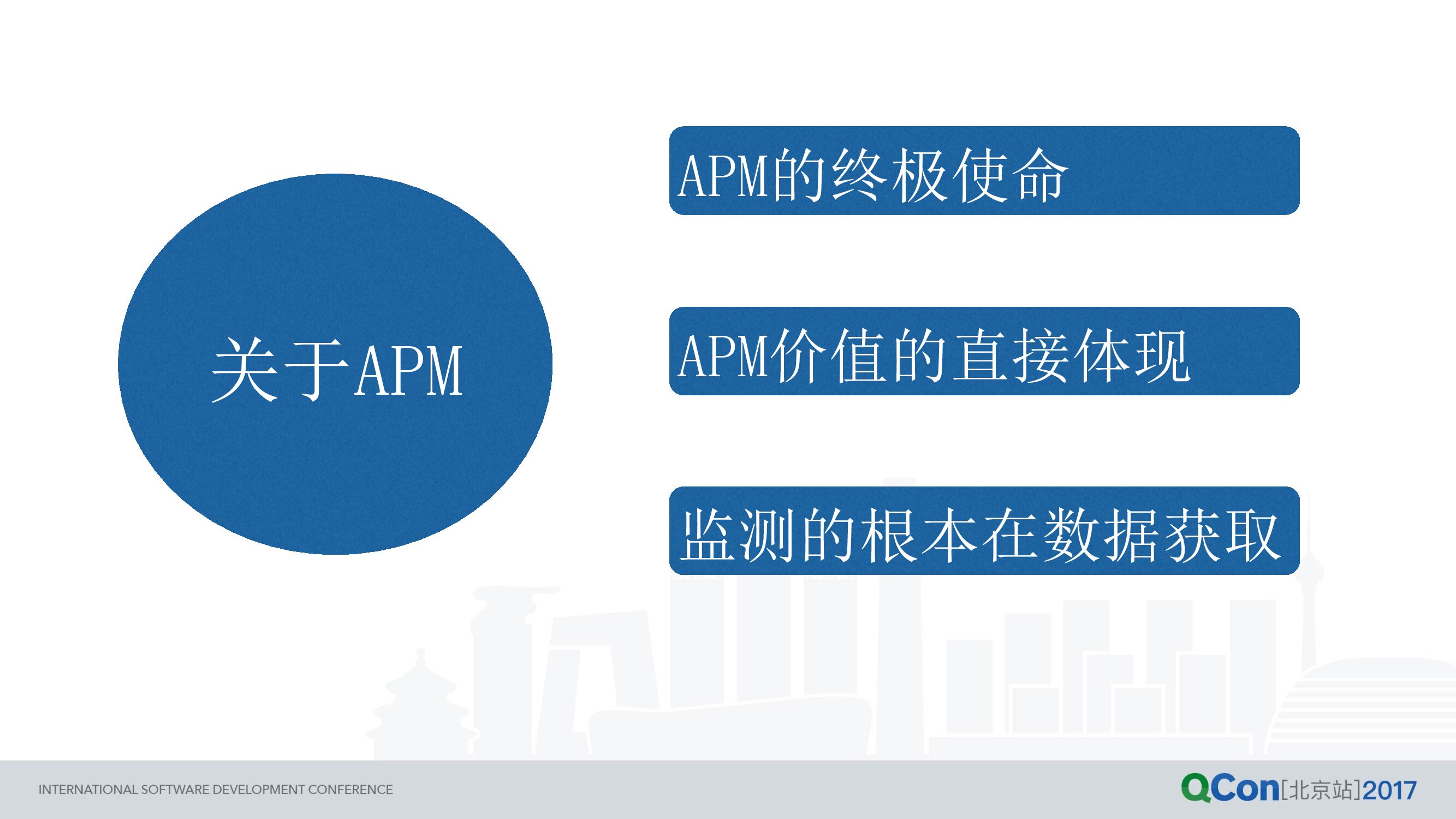 关于APM

APM的终极使命

APM价值的直接体现

监测的根本在数据获取

INTERNATIONAL SOFTWARE DEVELOPMENT CONFERENCE

QCon[北京站]2017